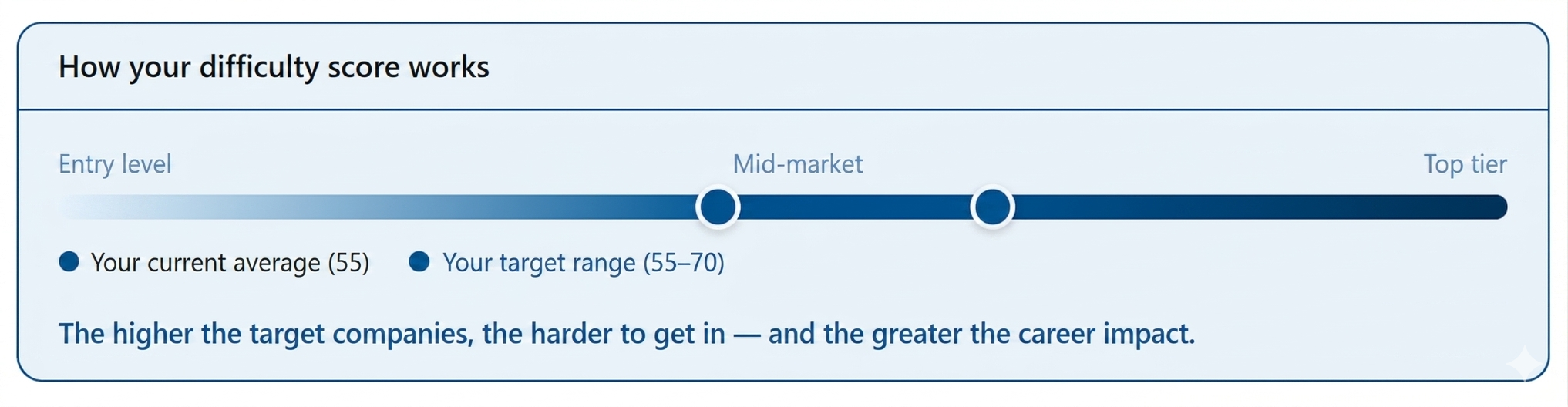 How your difficulty score works

Entry level
Mid-market
Top tier

Your current average (55)
Your target range (55–70)

The higher the target companies, the harder to get in — and the greater the career impact.